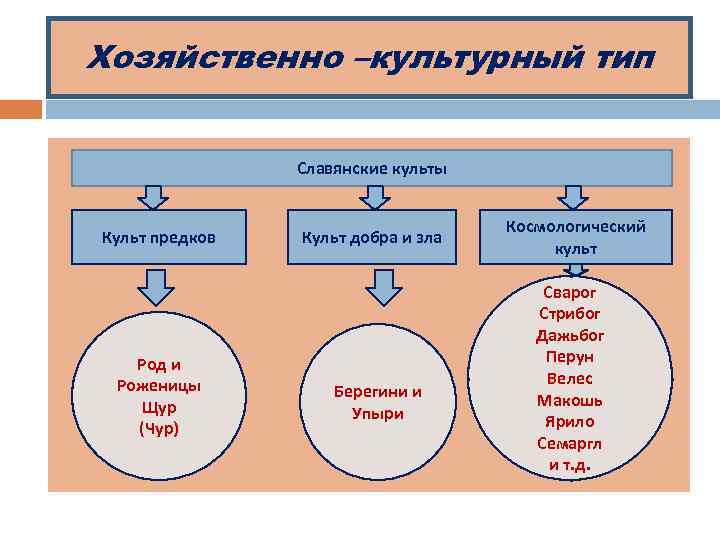 Хозяйственно –культурный тип

Славянские культы

Культ предков

Культ добра и зла

Космологический культ

Род и Роженицы Щур (Чур)

Берегини и Упыри

Сварог
Стрибог
Дажьбог
Перун
Велес
Макошь
Ярило
Семаргл
и т.д.